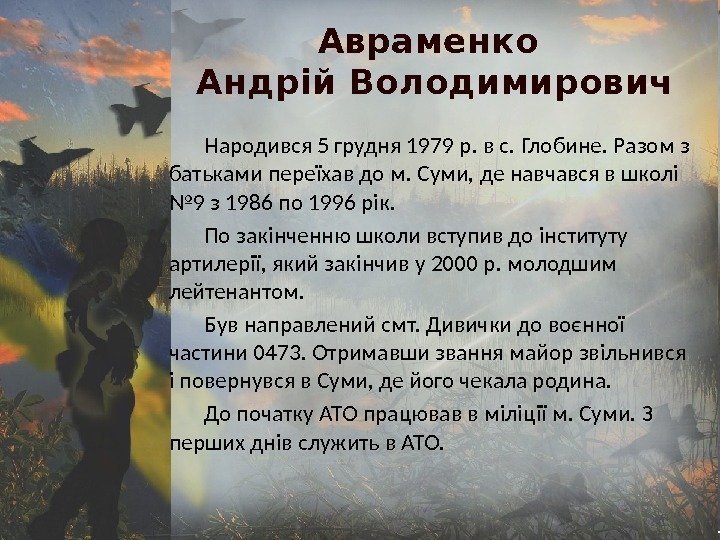 Авраменко
Андрій Володимирович

Народився 5 грудня 1979 р. в с. Глобине. Разом з батьками переїхав до м. Суми, де навчався в школі №9 з 1986 по 1996 рік.

По закінченню школи вступив до інституту артилерії, який закінчив у 2000 р. молодшим лейтенантом.

Був направлений смт. Дивички до воєнної частини 0473. Отримавши звання майор звільнився і повернувся в Суми, де його чекала родина.

До початку АТО працював в міліції м. Суми. З перших днів служить в АТО.